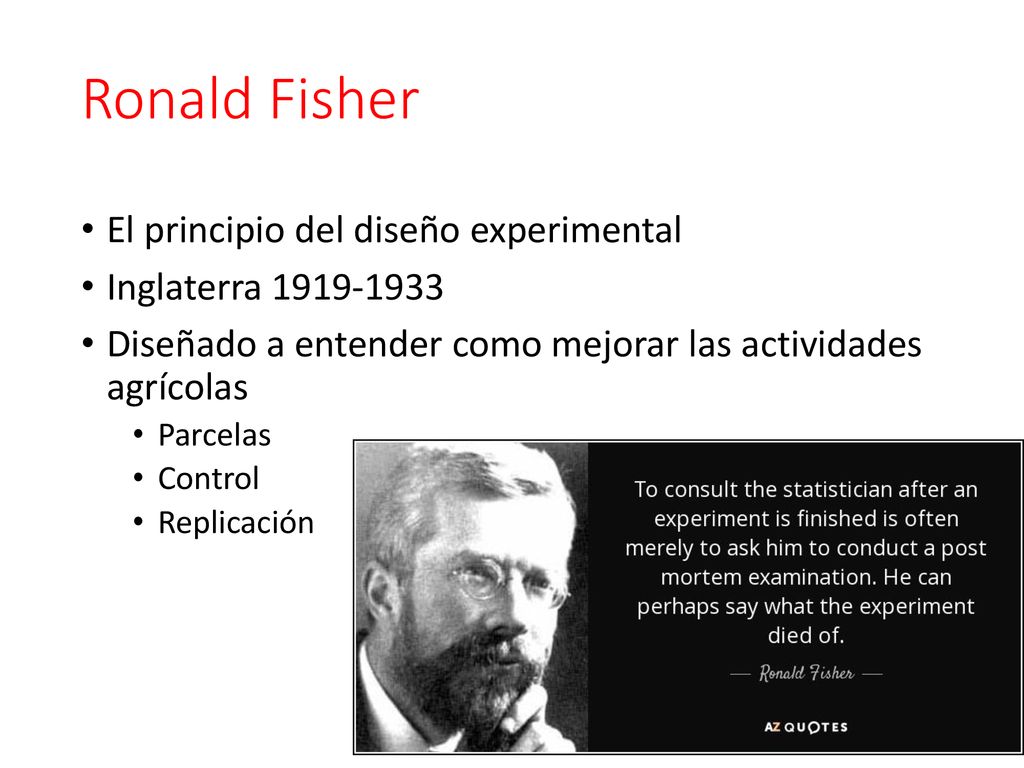 Ronald Fisher

• El principio del diseño experimental
• Inglaterra 1919-1933
• Diseñado a entender como mejorar las actividades agrícolas
  • Parcelas
  • Control
  • Replicación

To consult the statistician after an experiment is finished is often merely to ask him to conduct a post mortem examination. He can perhaps say what the experiment died of.

— Ronald Fisher —

AZ QUOTES